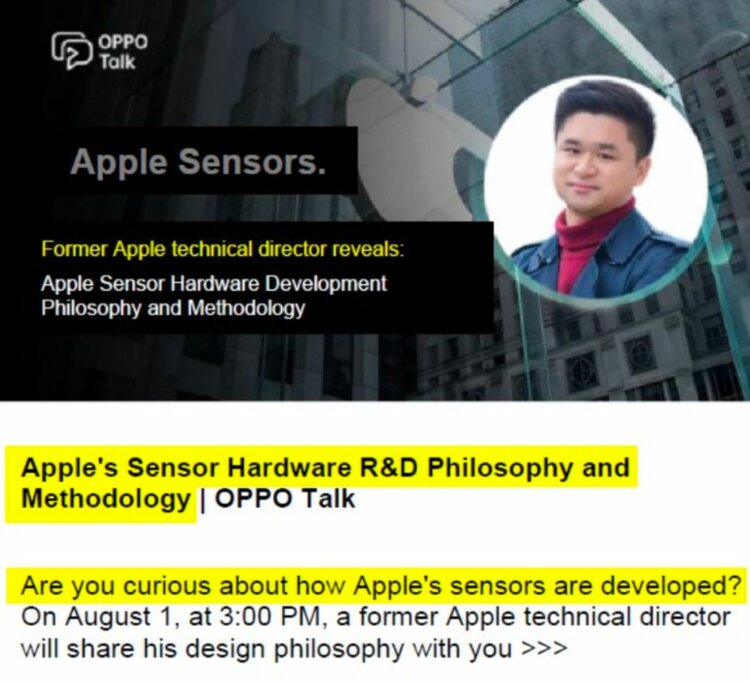 OPPO Talk

Apple Sensors.

Former Apple technical director reveals:
Apple Sensor Hardware Development Philosophy and Methodology

Apple's Sensor Hardware R&D Philosophy and Methodology | OPPO Talk

Are you curious about how Apple's sensors are developed? On August 1, at 3:00 PM, a former Apple technical director will share his design philosophy with you >>>